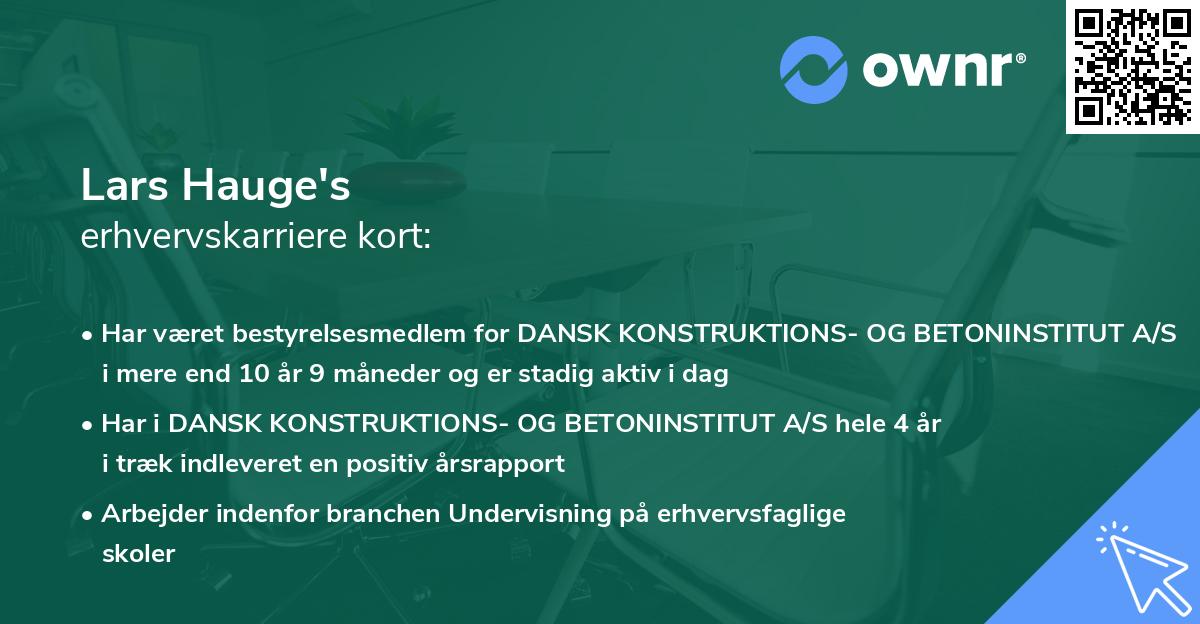 ownr®

Lars Hauge's
erhvervskarriere kort:

• Har været bestyrelsesmedlem for DANSK KONSTRUKTIONS- OG BETONINSTITUT A/S i mere end 10 år 9 måneder og er stadig aktiv i dag

• Har i DANSK KONSTRUKTIONS- OG BETONINSTITUT A/S hele 4 år i træk indleveret en positiv årsrapport

• Arbejder indenfor branchen Undervisning på erhvervsfaglige skoler